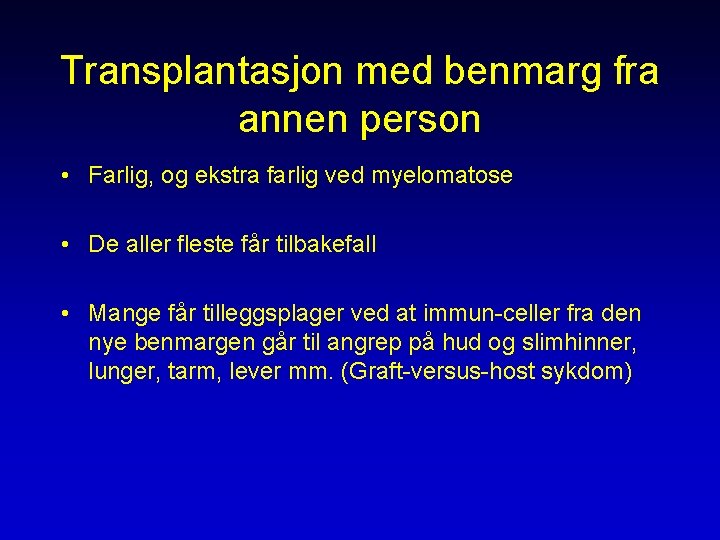 Transplantasjon med benmarg fra annen person

• Farlig, og ekstra farlig ved myelomatose

• De aller fleste får tilbakefall

• Mange får tilleggsplager ved at immun-celler fra den nye benmargen går til angrep på hud og slimhinner, lunger, tarm, lever mm. (Graft-versus-host sykdom)